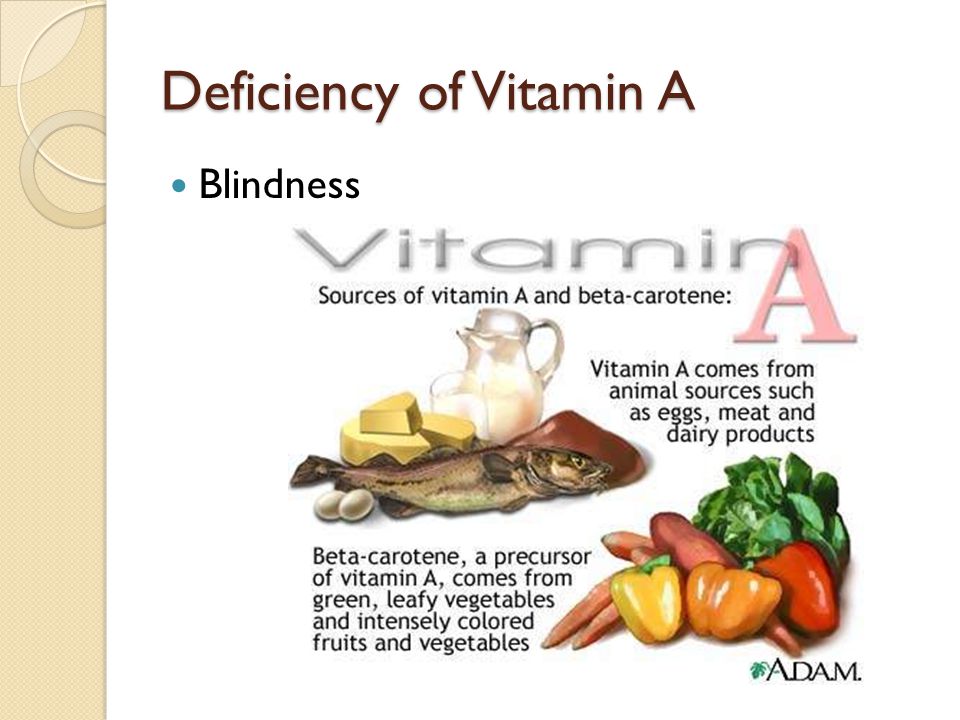 Deficiency of Vitamin A

Blindness

Vitamin A

Sources of vitamin A and beta-carotene:

Vitamin A comes from animal sources such as eggs, meat and dairy products

Beta-carotene, a precursor of vitamin A, comes from green, leafy vegetables and intensely colored fruits and vegetables

A.D.A.M.